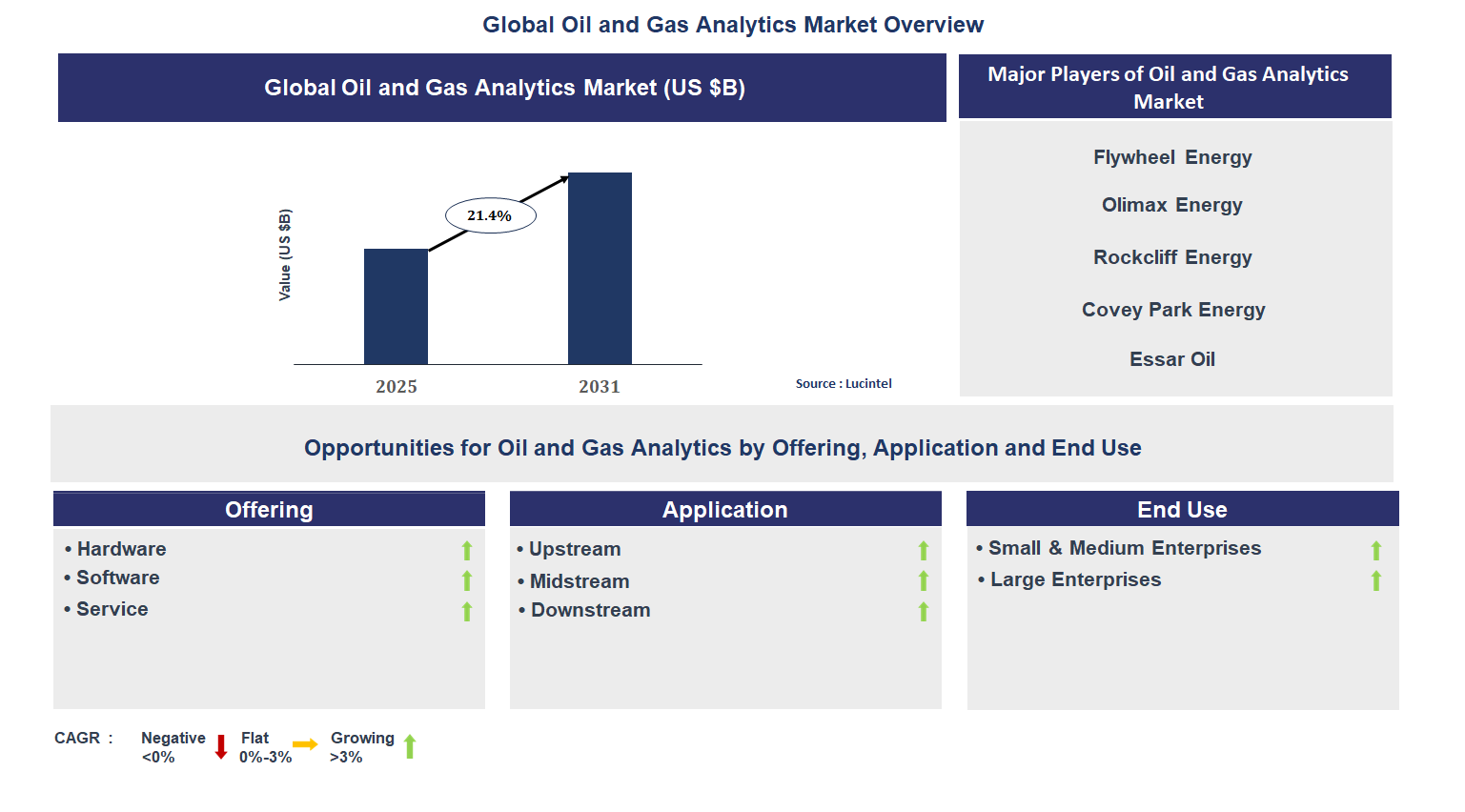 Global Oil and Gas Analytics Market Overview

Global Oil and Gas Analytics Market (US $B)

Value (US $B)

21.4%

2025

2031

Source : Lucintel

Major Players of Oil and Gas Analytics Market

Flywheel Energy

Olimax Energy

Rockcliff Energy

Covey Park Energy

Essar Oil

Opportunities for Oil and Gas Analytics by Offering, Application and End Use

Offering

• Hardware
• Software
• Service

Application

• Upstream
• Midstream
• Downstream

End Use

• Small & Medium Enterprises
• Large Enterprises

CAGR : Negative <0% Flat 0%-3% Growing >3%